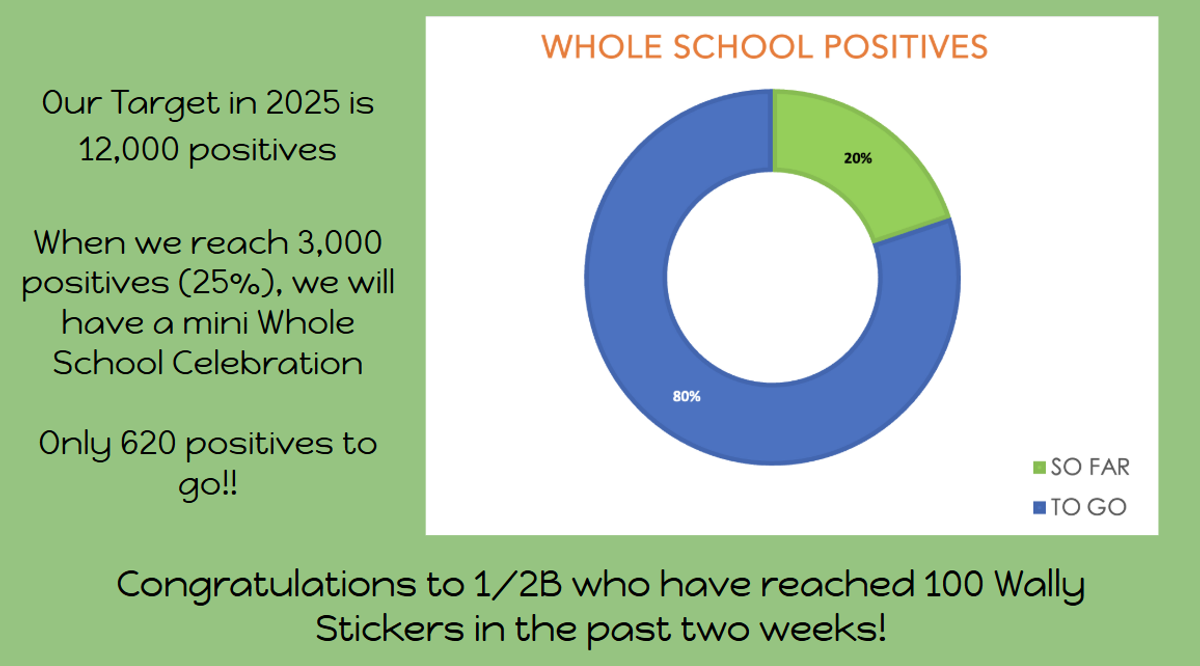 Our Target in 2025 is 12,000 positives

When we reach 3,000 positives (25%), we will have a mini Whole School Celebration

Only 620 positives to go!!

WHOLE SCHOOL POSITIVES

20%

80%

SO FAR

TO GO

Congratulations to 1/2B who have reached 100 Wally Stickers in the past two weeks!